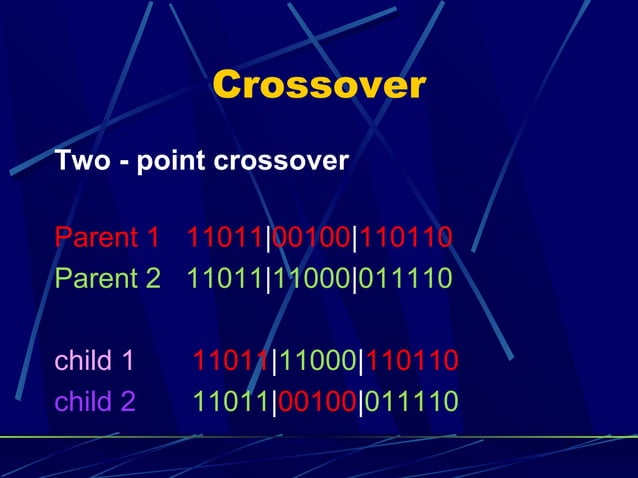 Crossover

Two - point crossover

Parent 1 11011|00100|110110
Parent 2 11011|11000|011110

child 1 11011|11000|110110
child 2 11011|00100|011110